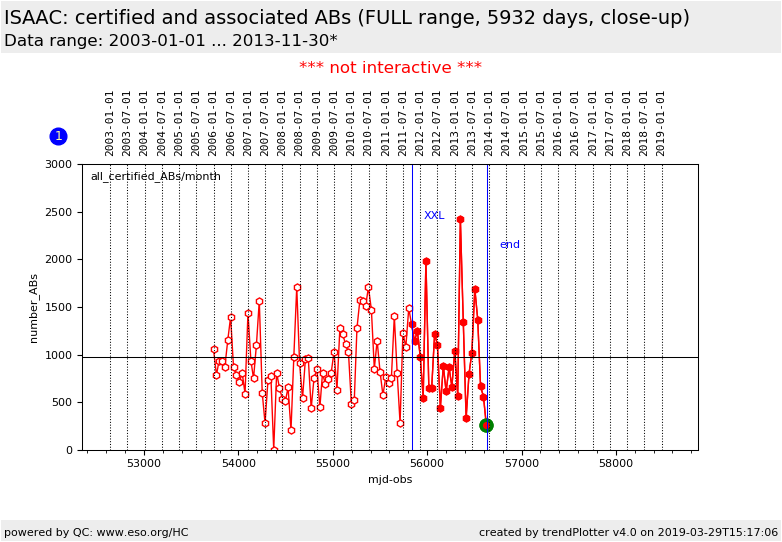 ISAAC: certified and associated ABs (FULL range, 5932 days, close-up)
Data range: 2003-01-01 ... 2013-11-30*

*** not interactive ***

1

2003-01-01
2003-07-01
2004-01-01
2004-07-01
2005-01-01
2005-07-01
2006-01-01
2006-07-01
2007-01-01
2007-07-01
2008-01-01
2008-07-01
2009-01-01
2009-07-01
2010-01-01
2010-07-01
2011-01-01
2011-07-01
2012-01-01
2012-07-01
2013-01-01
2013-07-01
2014-01-01
2014-07-01
2015-01-01
2015-07-01
2016-01-01
2016-07-01
2017-01-01
2017-07-01
2018-01-01
2018-07-01
2019-01-01

all_certified_ABs/month

XXL

end

number_ABs

3000
2500
2000
1500
1000
500
0

53000
54000
55000
56000
57000
58000

mjd-obs

powered by QC: www.eso.org/HC

created by trendPlotter v4.0 on 2019-03-29T15:17:06